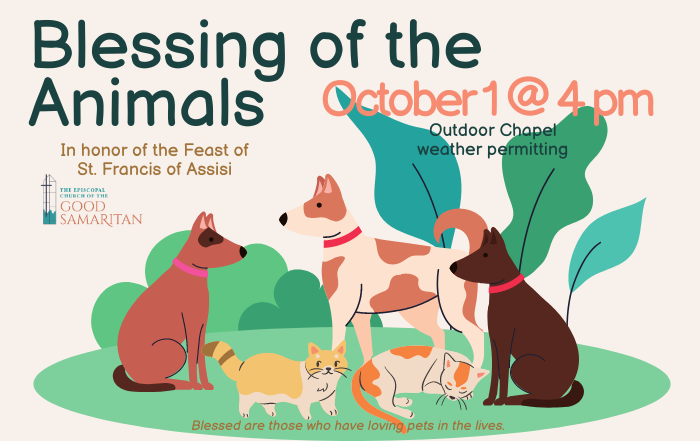 Blessing of the Animals

October 1 @ 4 pm

Outdoor Chapel
weather permitting

In honor of the Feast of
St. Francis of Assisi

THE EPISCOPAL CHURCH OF THE
GOOD SAMARITAN

Blessed are those who have loving pets in the lives.